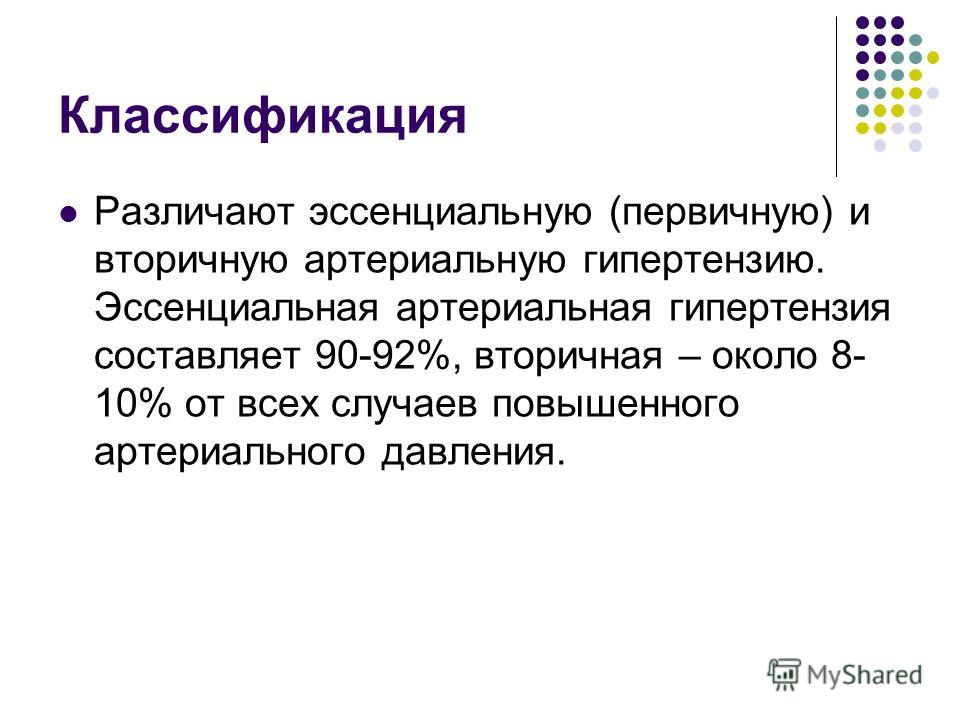 Классификация

Различают эссенциальную (первичную) и вторичную артериальную гипертензию. Эссенциальная артериальная гипертензия составляет 90-92%, вторичная – около 8-10% от всех случаев повышенного артериального давления.

MyShared